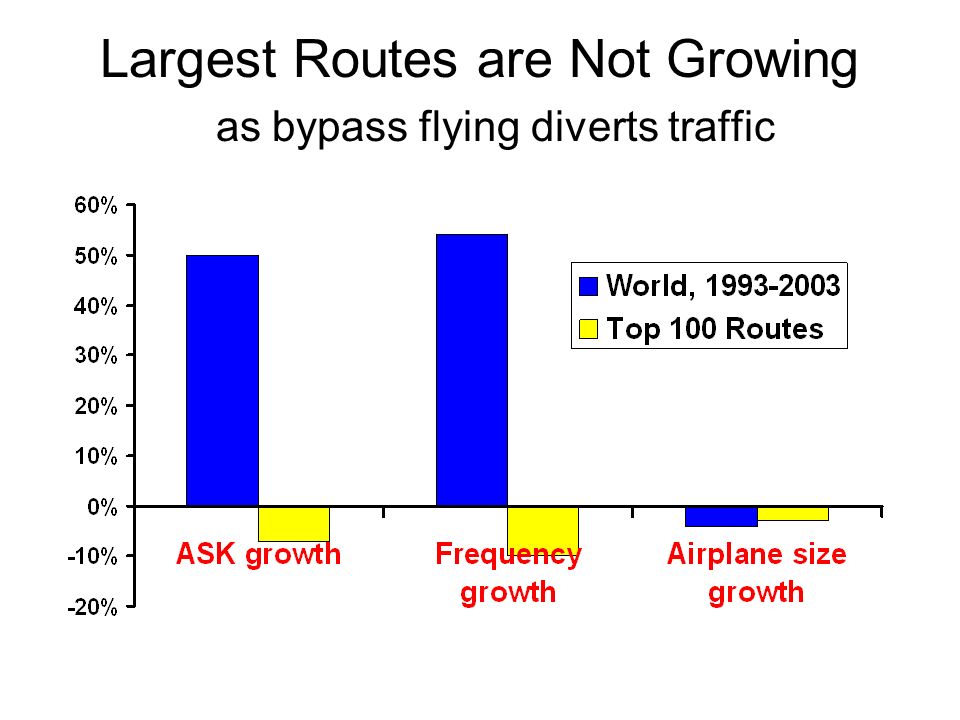 Largest Routes are Not Growing

as bypass flying diverts traffic

60%
50%
40%
30%
20%
10%
0%
-10%
-20%

World, 1993-2003
Top 100 Routes

ASK growth
Frequency growth
Airplane size growth